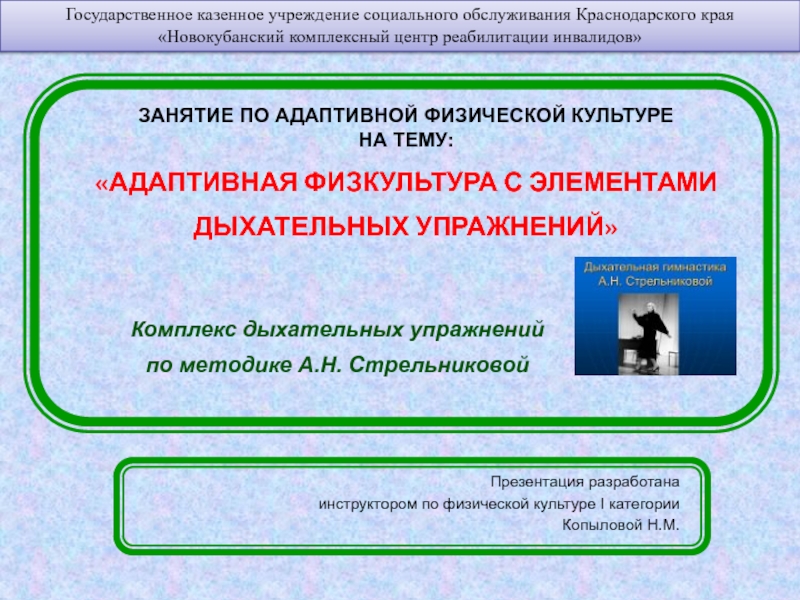 Государственное казенное учреждение социального обслуживания Краснодарского края
«Новокубанский комплексный центр реабилитации инвалидов»

ЗАНЯТИЕ ПО АДАПТИВНОЙ ФИЗИЧЕСКОЙ КУЛЬТУРЕ НА ТЕМУ:

«АДАПТИВНАЯ ФИЗКУЛЬТУРА С ЭЛЕМЕНТАМИ ДЫХАТЕЛЬНЫХ УПРАЖНЕНИЙ»

Дыхательная гимнастика А.Н. Стрельниковой

Комплекс дыхательных упражнений
по методике А.Н. Стрельниковой

Презентация разработана
инструктором по физической культуре I категории
Копыловой Н.М.